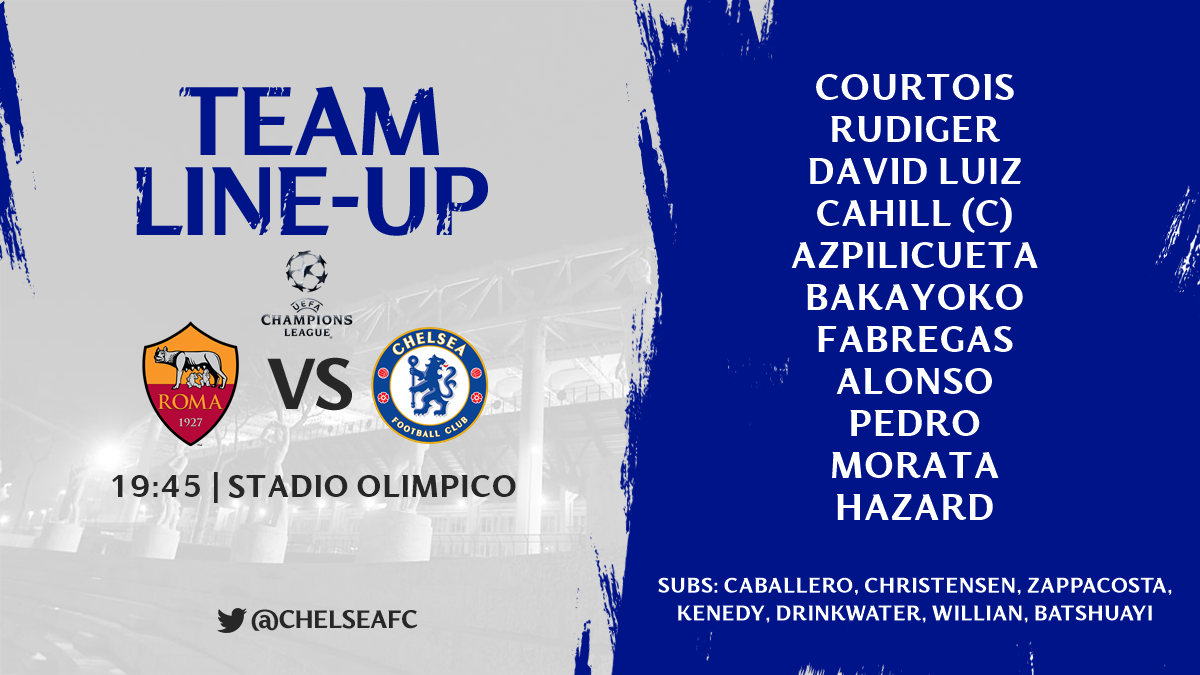 TEAM LINE-UP

UEFA CHAMPIONS LEAGUE

ROMA 1927

VS

CHELSEA FOOTBALL CLUB

19:45 | STADIO OLIMPICO

@CHELSEAFC

COURTOIS
RUDIGER
DAVID LUIZ
CAHILL (C)
AZPILICUETA
BAKAYOKO
FABREGAS
ALONSO
PEDRO
MORATA
HAZARD

SUBS: CABALLERO, CHRISTENSEN, ZAPPACOSTA, KENEDY, DRINKWATER, WILLIAN, BATSHUAYI